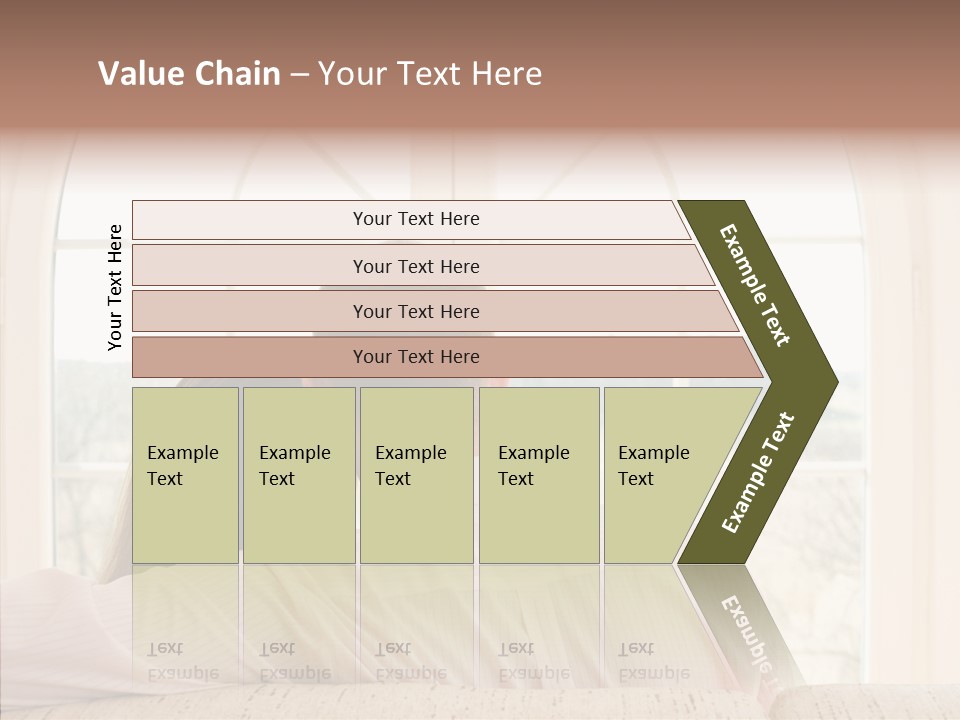 Value Chain – Your Text Here

Your Text Here

Your Text Here

Your Text Here

Your Text Here

Your Text Here

Example Text

Example Text

Example Text

Example Text

Example Text

Example Text

Example Text